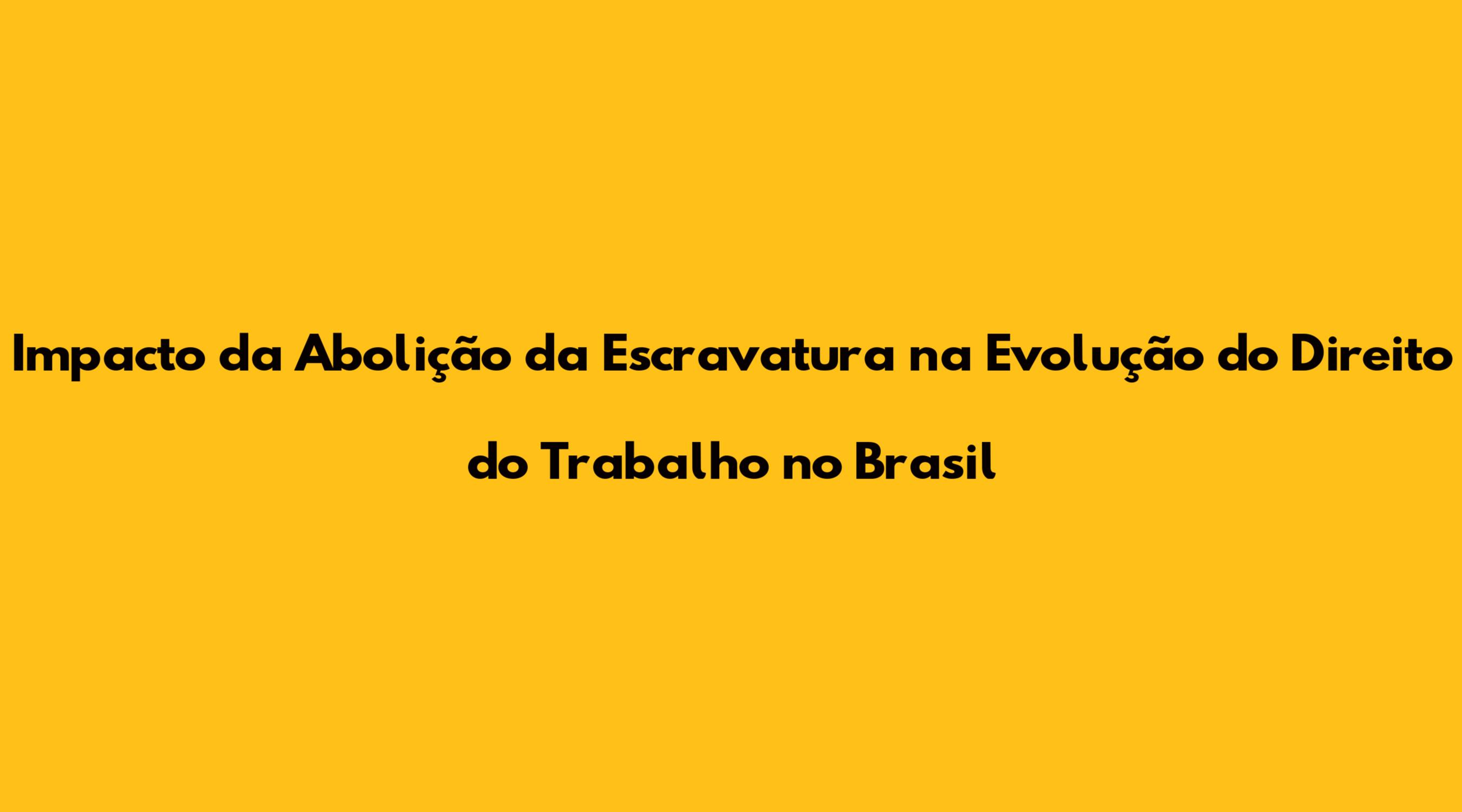 Impacto da Abolição da Escravatura na Evolução do Direito do Trabalho no Brasil